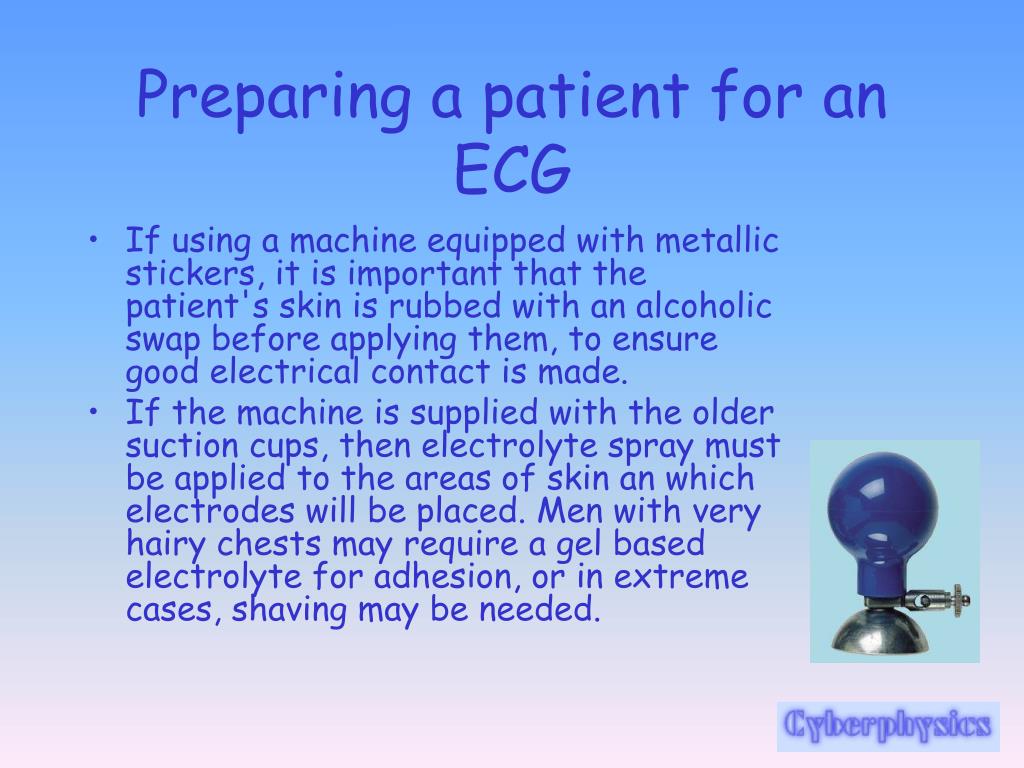 Preparing a patient for an ECG

• If using a machine equipped with metallic stickers, it is important that the patient's skin is rubbed with an alcoholic swap before applying them, to ensure good electrical contact is made.
• If the machine is supplied with the older suction cups, then electrolyte spray must be applied to the areas of skin an which electrodes will be placed. Men with very hairy chests may require a gel based electrolyte for adhesion, or in extreme cases, shaving may be needed.

Cyberphysics